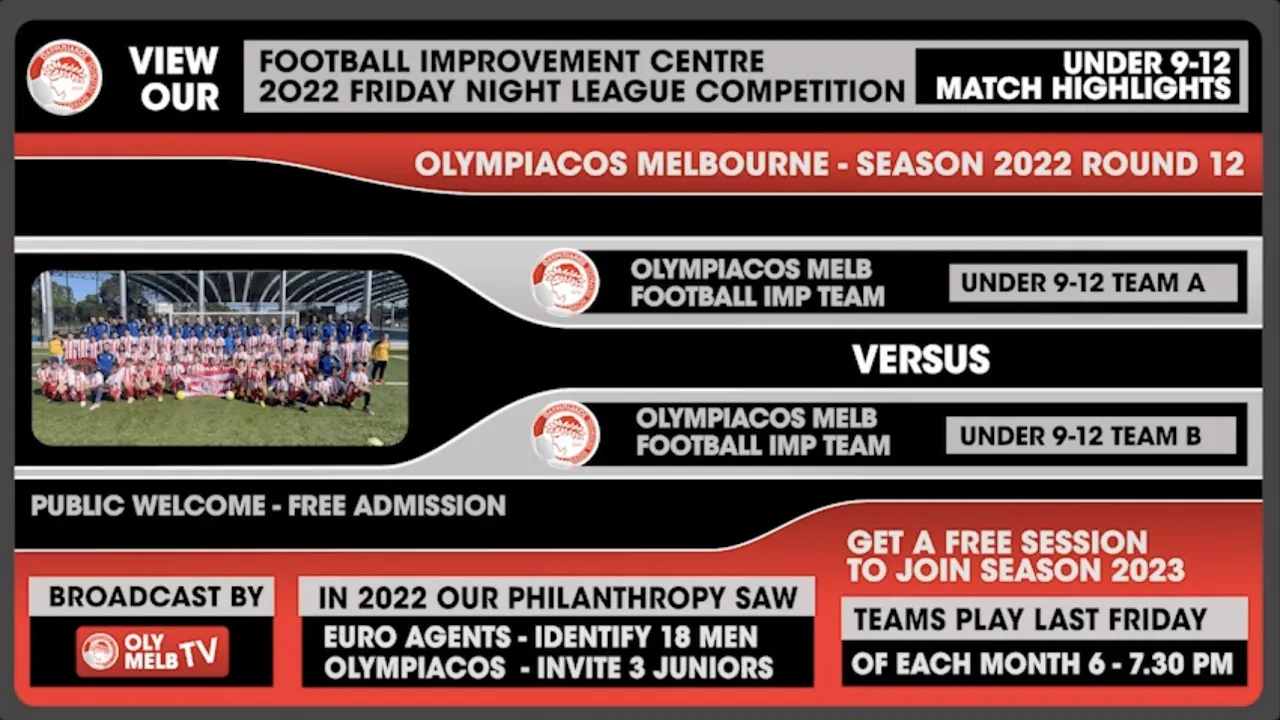 VIEW OUR

FOOTBALL IMPROVEMENT CENTRE
2022 FRIDAY NIGHT LEAGUE COMPETITION

UNDER 9-12
MATCH HIGHLIGHTS

OLYMPIACOS MELBOURNE - SEASON 2022 ROUND 12

OLYMPIACOS MELB
FOOTBALL IMP TEAM

UNDER 9-12 TEAM A

VERSUS

OLYMPIACOS MELB
FOOTBALL IMP TEAM

UNDER 9-12 TEAM B

PUBLIC WELCOME - FREE ADMISSION

GET A FREE SESSION
TO JOIN SEASON 2023

BROADCAST BY

OLY MELB TV

IN 2022 OUR PHILANTHROPY SAW

EURO AGENTS - IDENTIFY 18 MEN
OLYMPIACOS - INVITE 3 JUNIORS

TEAMS PLAY LAST FRIDAY

OF EACH MONTH 6 - 7.30 PM